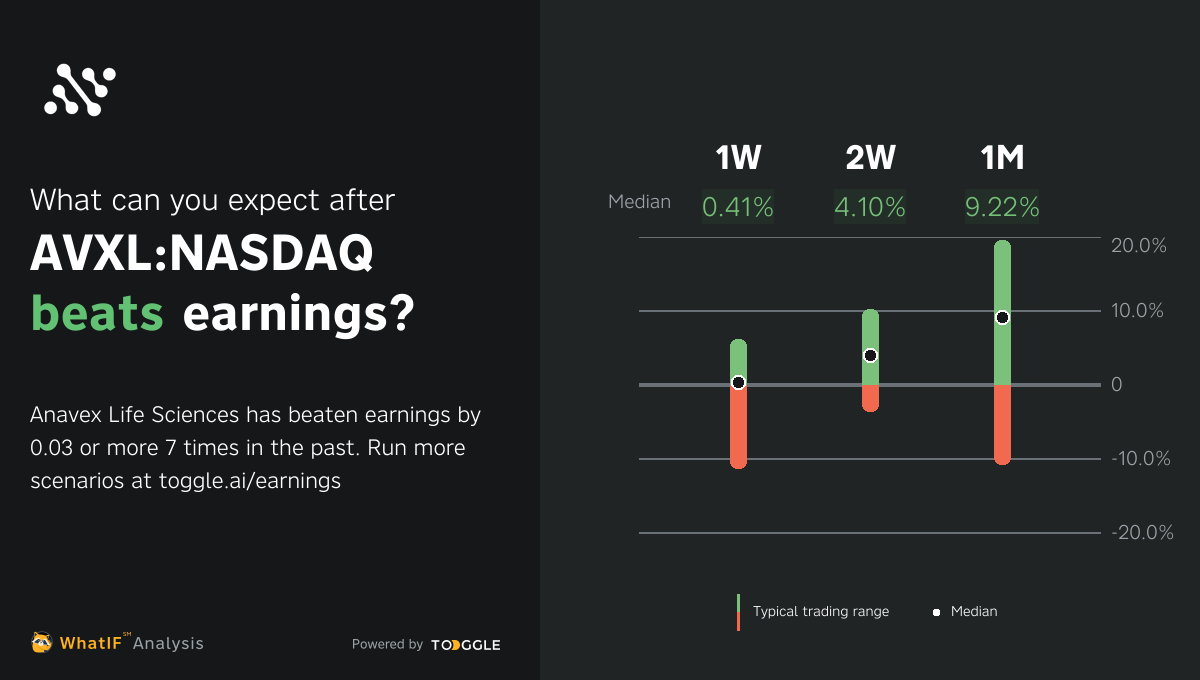 What can you expect after

AVXL:NASDAQ

beats earnings?

Anavex Life Sciences has beaten earnings by 0.03 or more 7 times in the past. Run more scenarios at toggle.ai/earnings

WhatIF℠ Analysis

Powered by TOGGLE

|  | 1W | 2W | 1M |
|---|---|---|---|
| Median | 0.41% | 4.10% | 9.22% |

20.0%
10.0%
0
-10.0%
-20.0%

Typical trading range
Median